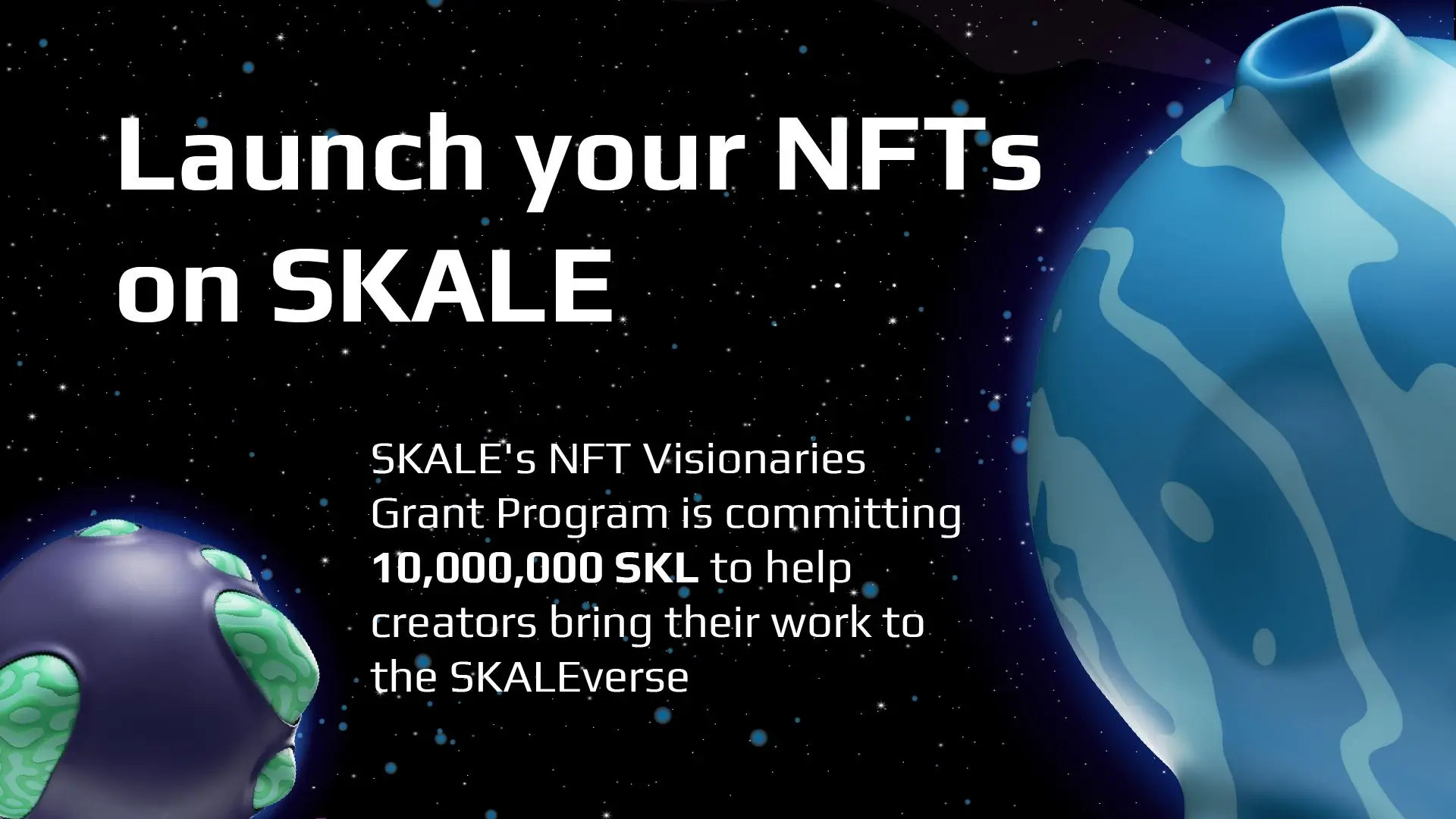 Launch your NFTs on SKALE

SKALE's NFT Visionaries Grant Program is committing 10,000,000 SKL to help creators bring their work to the SKALEverse